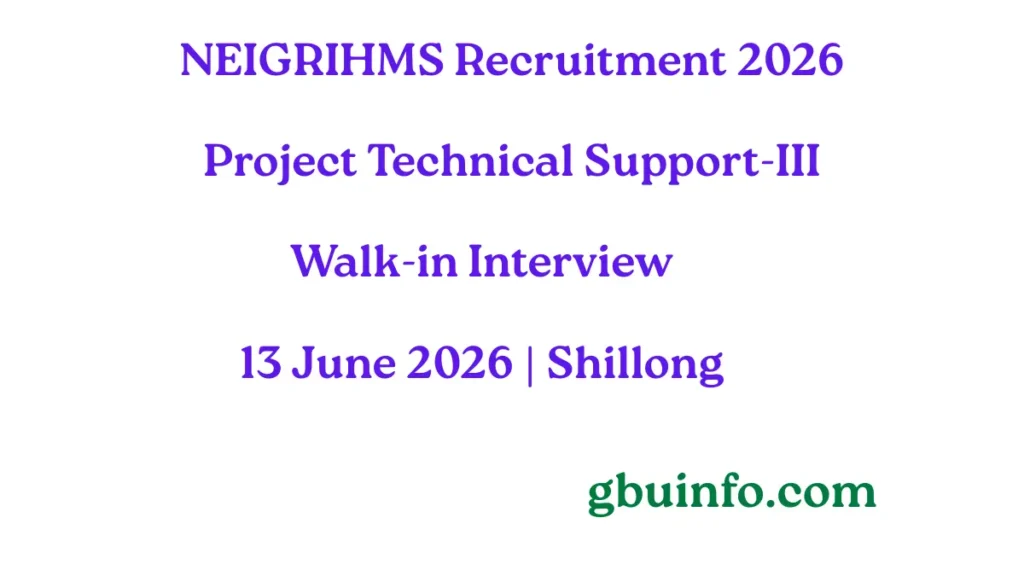 NEIGRIHMS Recruitment 2026

Project Technical Support-III

Walk-in Interview

13 June 2026 | Shillong

gbuinfo.com